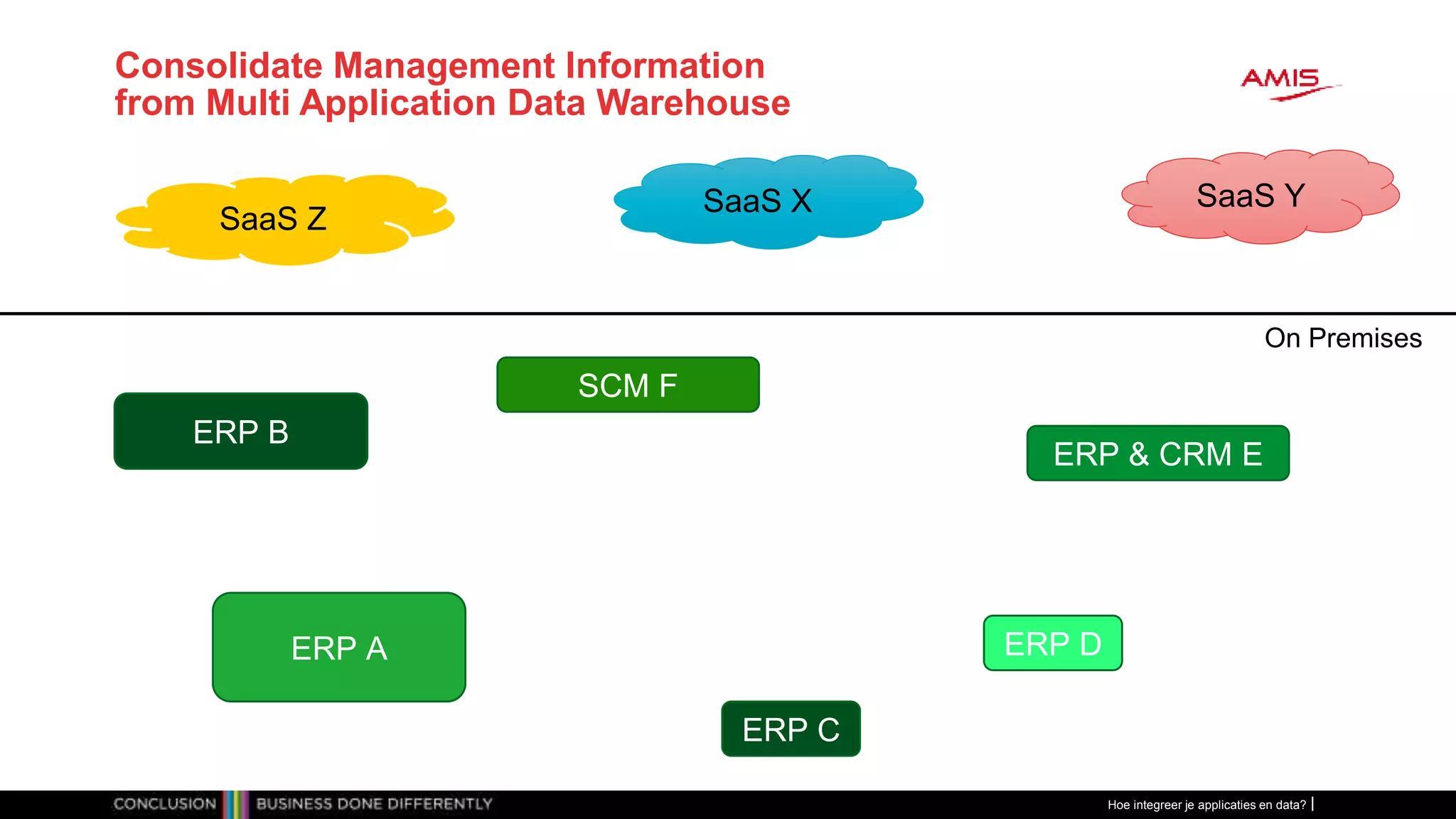 Consolidate Management Information from Multi Application Data Warehouse

AMIS

SaaS Z

SaaS X

SaaS Y

On Premises

SCM F

ERP B

ERP & CRM E

ERP A

ERP D

ERP C

CONCLUSION BUSINESS DONE DIFFERENTLY

Hoe integreer je applicaties en data? |